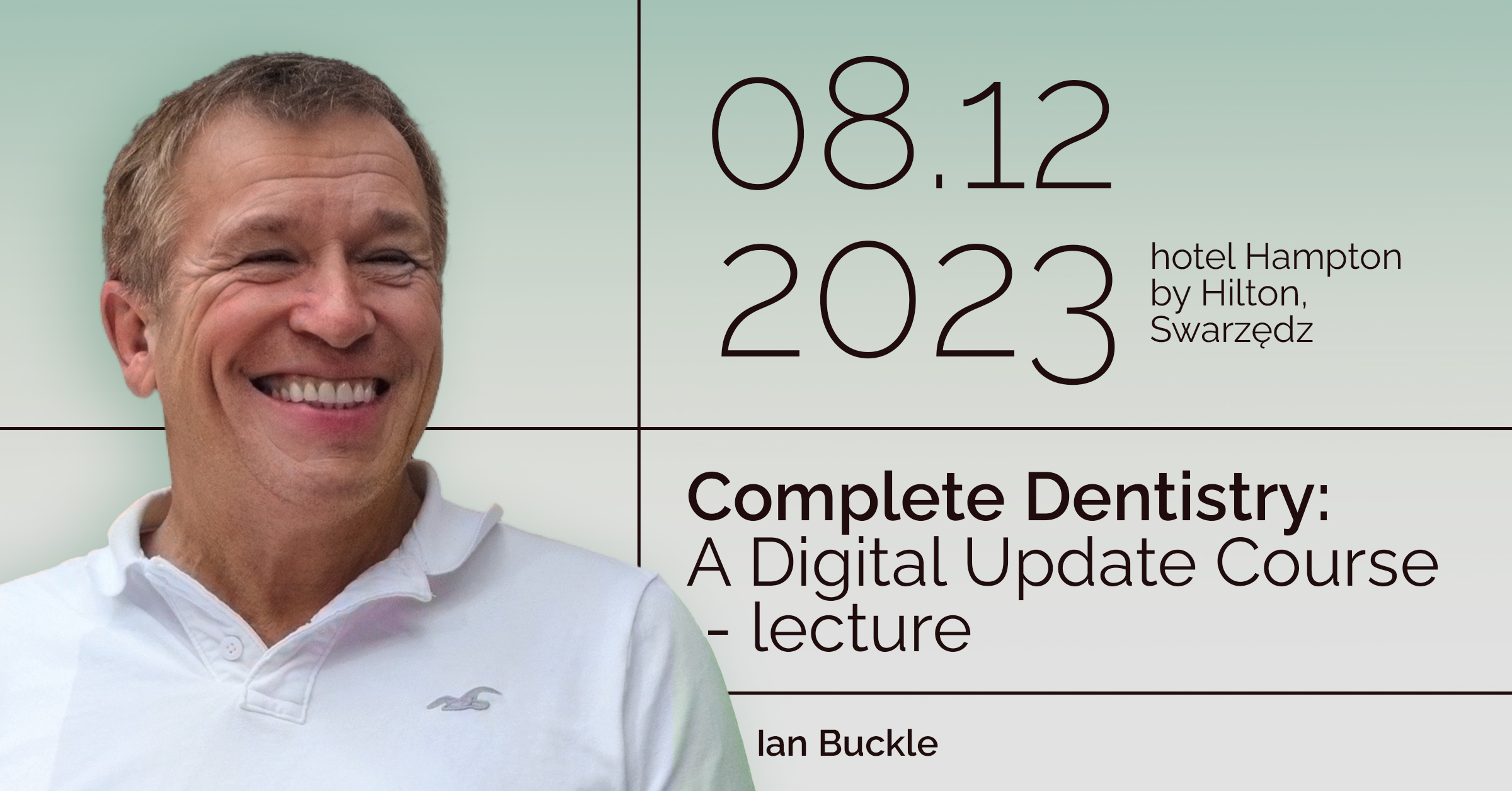 08.12
2023

hotel Hampton by Hilton, Swarzędz

Complete Dentistry:
A Digital Update Course - lecture

Ian Buckle